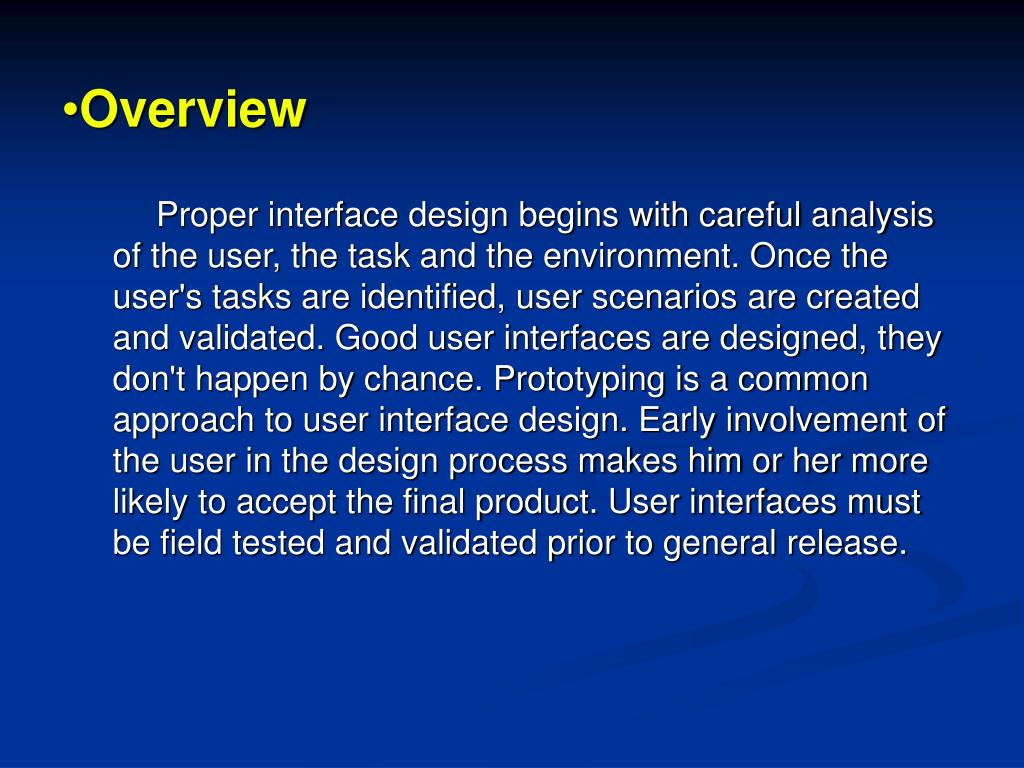 •Overview

Proper interface design begins with careful analysis of the user, the task and the environment. Once the user's tasks are identified, user scenarios are created and validated. Good user interfaces are designed, they don't happen by chance. Prototyping is a common approach to user interface design. Early involvement of the user in the design process makes him or her more likely to accept the final product. User interfaces must be field tested and validated prior to general release.